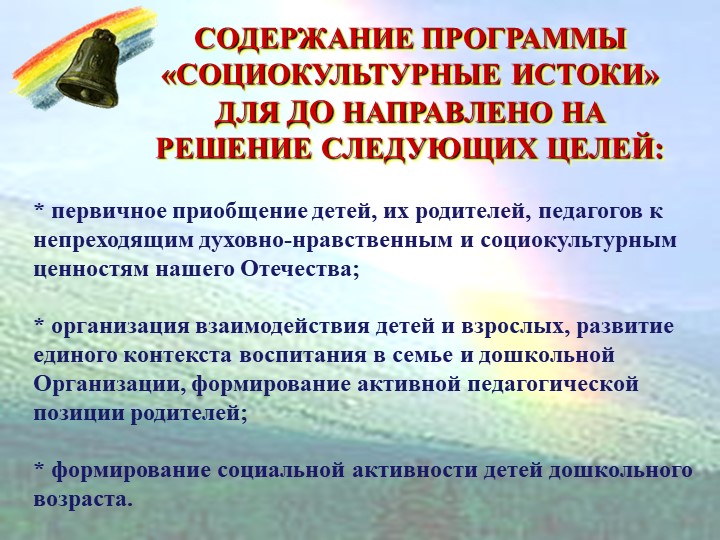 СОДЕРЖАНИЕ ПРОГРАММЫ «СОЦИОКУЛЬТУРНЫЕ ИСТОКИ» ДЛЯ ДО НАПРАВЛЕНО НА РЕШЕНИЕ СЛЕДУЮЩИХ ЦЕЛЕЙ:

* первичное приобщение детей, их родителей, педагогов к непреходящим духовно-нравственным и социокультурным ценностям нашего Отечества;

* организация взаимодействия детей и взрослых, развитие единого контекста воспитания в семье и дошкольной Организации, формирование активной педагогической позиции родителей;

* формирование социальной активности детей дошкольного возраста.